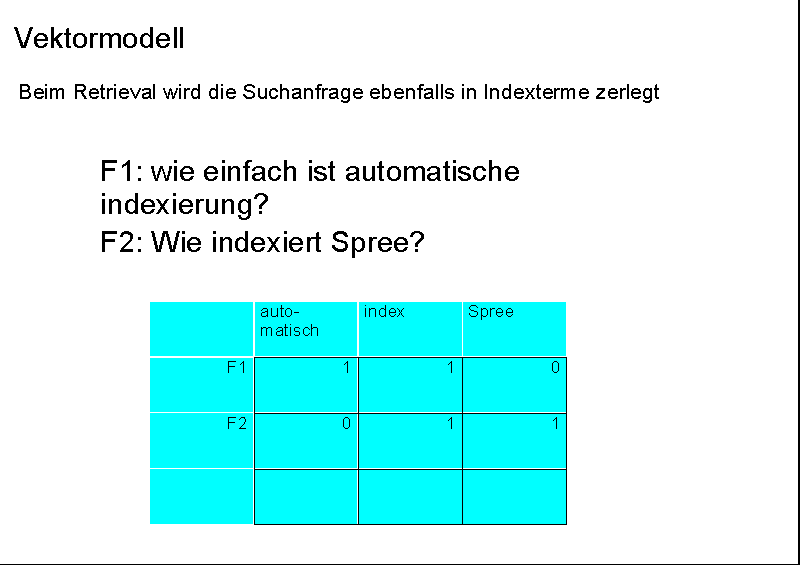 Vektormodell

Beim Retrieval wird die Suchanfrage ebenfalls in Indexterme zerlegt

F1: wie einfach ist automatische indexierung?

F2: Wie indexiert Spree?

| | automatisch | index | Spree |
|---|---|---|---|
| F1 | 1 | 1 | 0 |
| F2 | 0 | 1 | 1 |
| | | | |